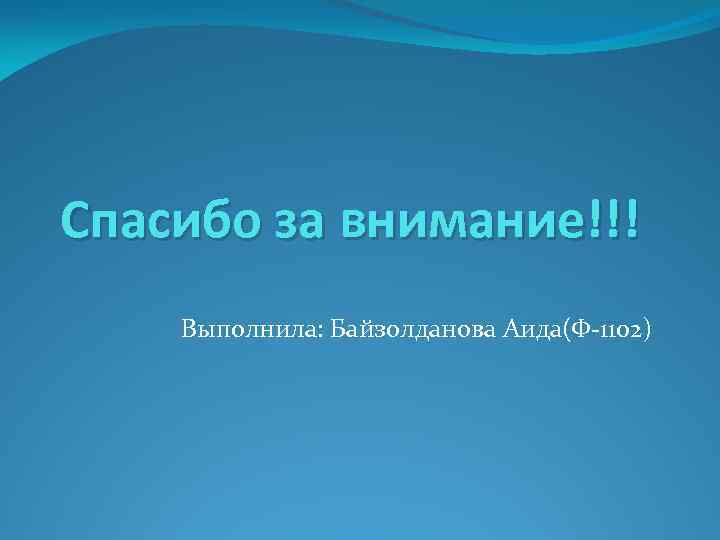 Спасибо за внимание!!!

Выполнила: Байзолданова Аида(Ф-1102)